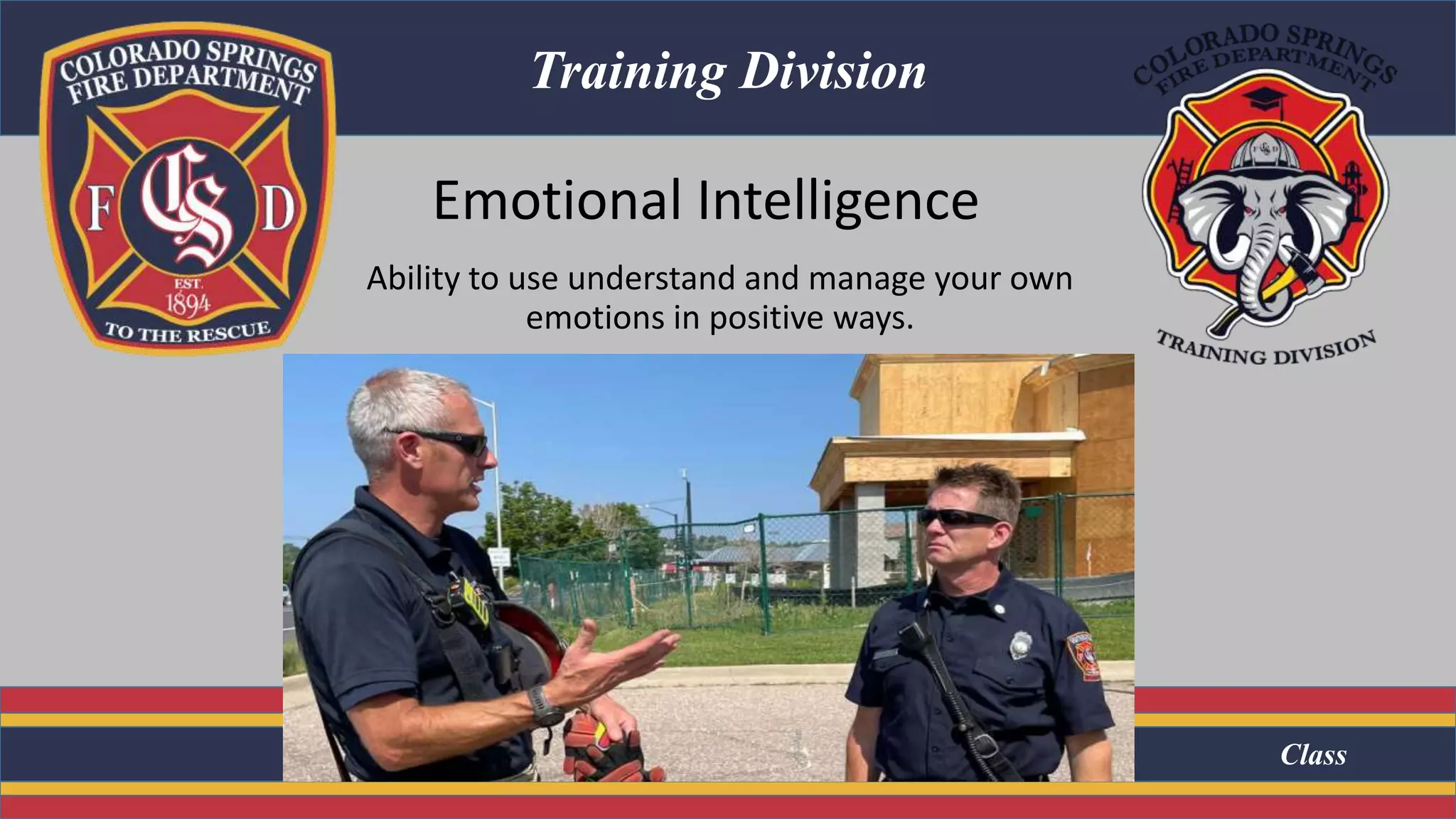 COLORADO SPRINGS FIRE DEPARTMENT
F CS D
EST. 1894
TO THE RESCUE

Training Division

COLORADO SPRINGS FIRE DEPARTMENT
TRAINING DIVISION

Emotional Intelligence

Ability to use understand and manage your own emotions in positive ways.

Class